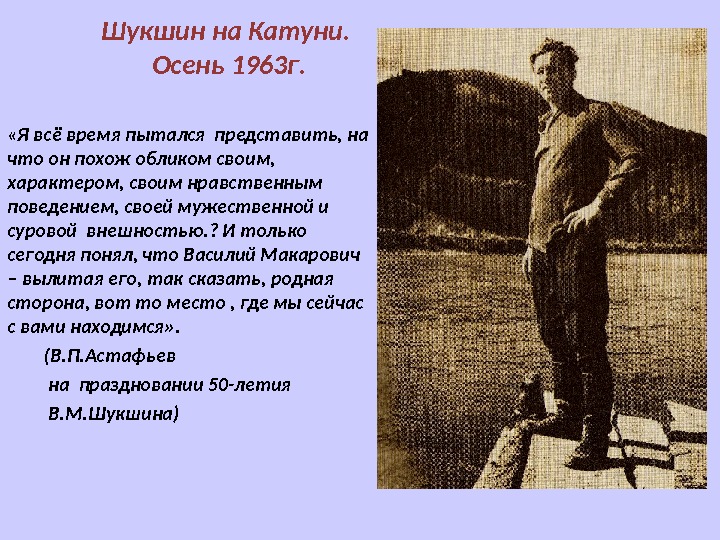 Шукшин на Катуни.
Осень 1963г.

«Я всё время пытался представить, на что он похож обликом своим, характером, своим нравственным поведением, своей мужественной и суровой внешностью.? И только сегодня понял, что Василий Макарович – вылитая его, так сказать, родная сторона, вот то место , где мы сейчас с вами находимся».

(В.П.Астафьев
на праздновании 50-летия
В.М.Шукшина)